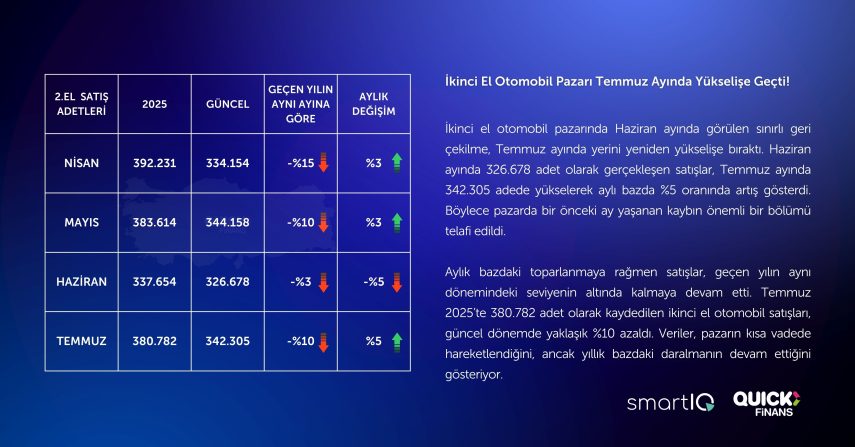 | 2.EL SATIŞ ADETLERİ | 2025 | GÜNCEL | GEÇEN YILIN AYNI AYINA GÖRE | AYLIK DEĞİŞİM |
|---|---|---|---|---|
| NİSAN | 392.231 | 334.154 | -%15 | %3 |
| MAYIS | 383.614 | 344.158 | -%10 | %3 |
| HAZİRAN | 337.654 | 326.678 | -%3 | -%5 |
| TEMMUZ | 380.782 | 342.305 | -%10 | %5 |

İkinci El Otomobil Pazarı Temmuz Ayında Yükselişe Geçti!

İkinci el otomobil pazarında Haziran ayında görülen sınırlı geri çekilme, Temmuz ayında yerini yeniden yükselişe bıraktı. Haziran ayında 326.678 adet olarak gerçekleşen satışlar, Temmuz ayında 342.305 adede yükselerek aylı bazda %5 oranında artış gösterdi. Böylece pazarda bir önceki ay yaşanan kaybın önemli bir bölümü telafi edildi.

Aylık bazdaki toparlanmaya rağmen satışlar, geçen yılın aynı dönemindeki seviyenin altında kalmaya devam etti. Temmuz 2025'te 380.782 adet olarak kaydedilen ikinci el otomobil satışları, güncel dönemde yaklaşık %10 azaldı. Veriler, pazarın kısa vadede hareketlendiğini, ancak yıllık bazdaki daralmanın devam ettiğini gösteriyor.

smartIQ QUICK FİNANS